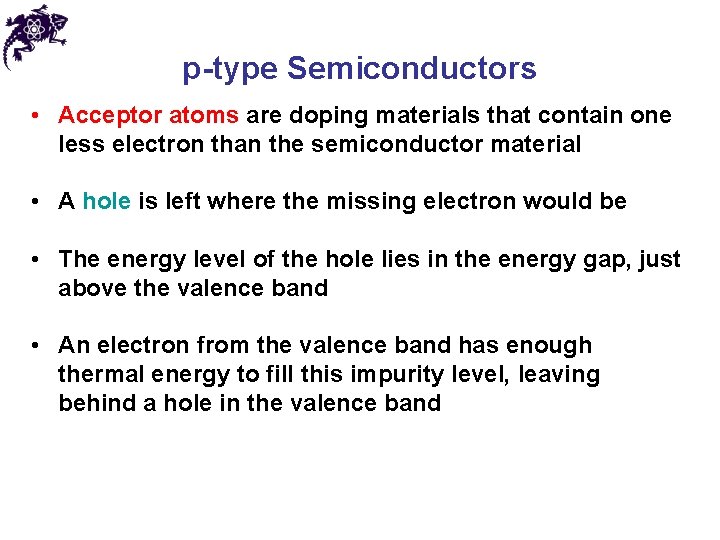 p-type Semiconductors

• Acceptor atoms are doping materials that contain one less electron than the semiconductor material

• A hole is left where the missing electron would be

• The energy level of the hole lies in the energy gap, just above the valence band

• An electron from the valence band has enough thermal energy to fill this impurity level, leaving behind a hole in the valence band